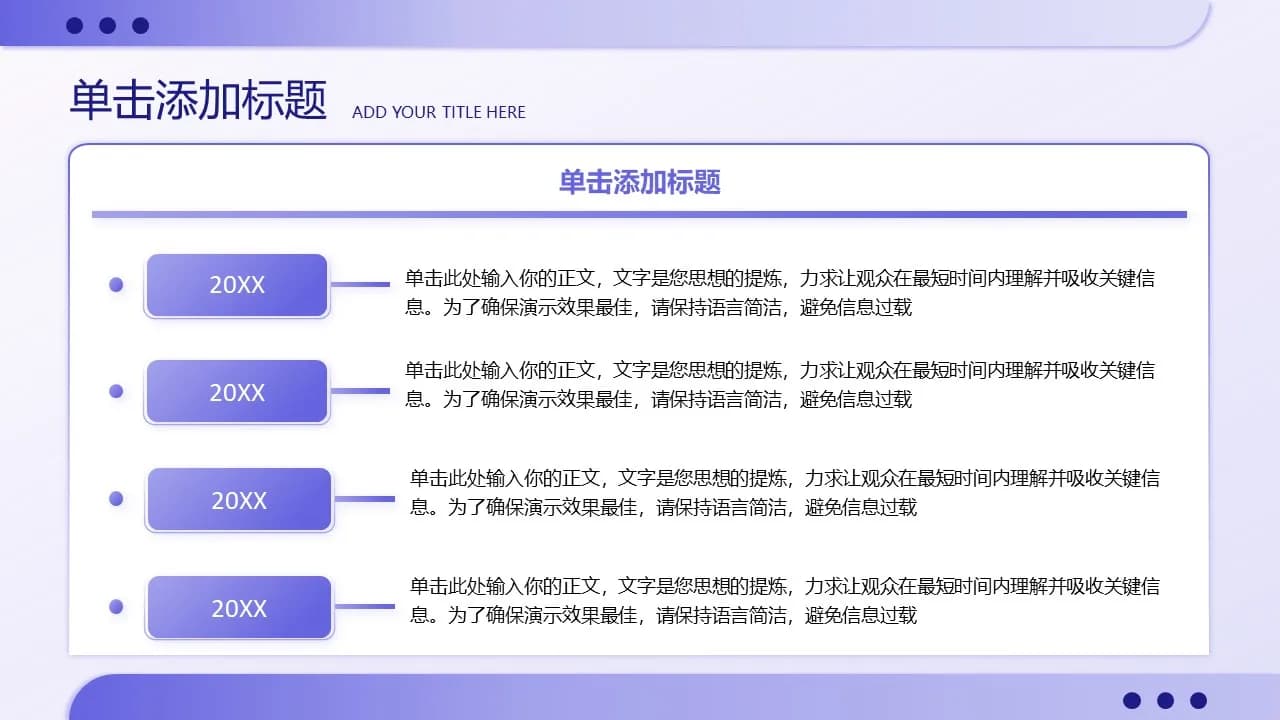 单击添加标题 ADD YOUR TITLE HERE

单击添加标题

20XX

单击此处输入你的正文，文字是您思想的提炼，力求让观众在最短时间内理解并吸收关键信息。为了确保演示效果最佳，请保持语言简洁，避免信息过载

20XX

单击此处输入你的正文，文字是您思想的提炼，力求让观众在最短时间内理解并吸收关键信息。为了确保演示效果最佳，请保持语言简洁，避免信息过载

20XX

单击此处输入你的正文，文字是您思想的提炼，力求让观众在最短时间内理解并吸收关键信息。为了确保演示效果最佳，请保持语言简洁，避免信息过载

20XX

单击此处输入你的正文，文字是您思想的提炼，力求让观众在最短时间内理解并吸收关键信息。为了确保演示效果最佳，请保持语言简洁，避免信息过载